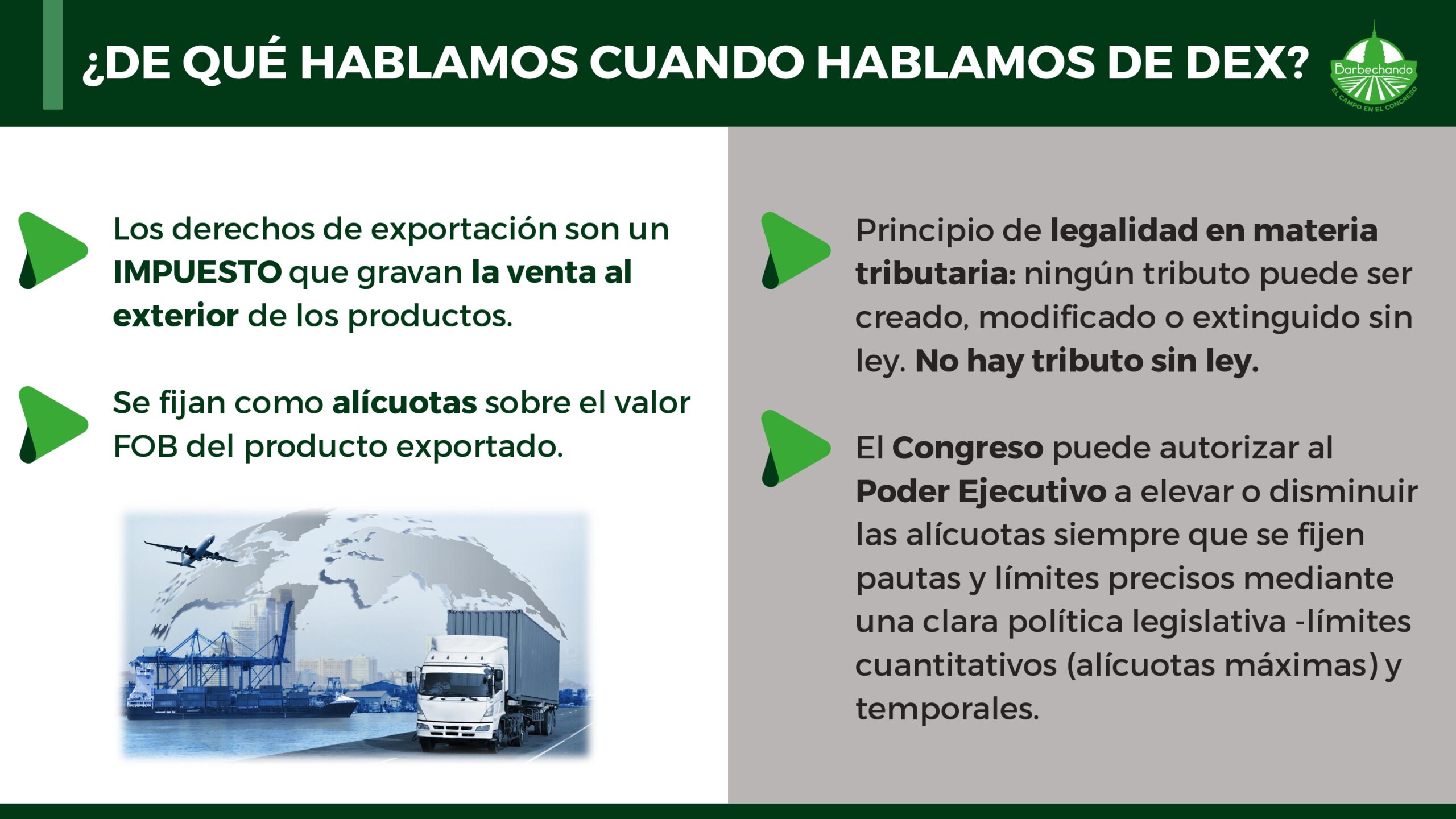 ¿DE QUÉ HABLAMOS CUANDO HABLAMOS DE DEX?

Barbechando
EL CAMPO EN EL CONGRESO

Los derechos de exportación son un IMPUESTO que gravan la venta al exterior de los productos.

Se fijan como alícuotas sobre el valor FOB del producto exportado.

Principio de legalidad en materia tributaria: ningún tributo puede ser creado, modificado o extinguido sin ley. No hay tributo sin ley.

El Congreso puede autorizar al Poder Ejecutivo a elevar o disminuir las alícuotas siempre que se fijen pautas y límites precisos mediante una clara política legislativa -límites cuantitativos (alícuotas máximas) y temporales.